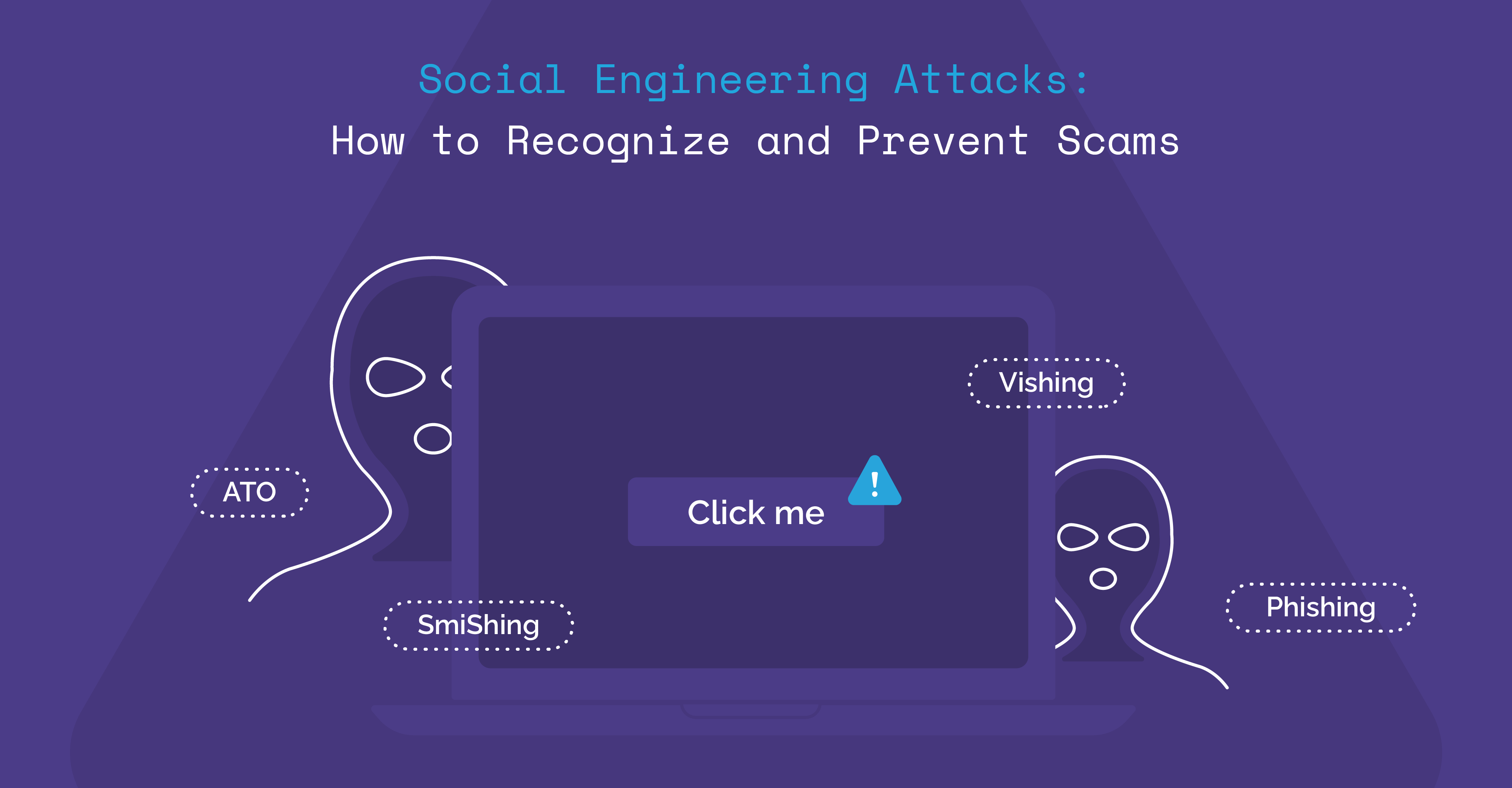 Social Engineering Attacks:
How to Recognize and Prevent Scams

Vishing

ATO

Click me

!

SmiShing

Phishing